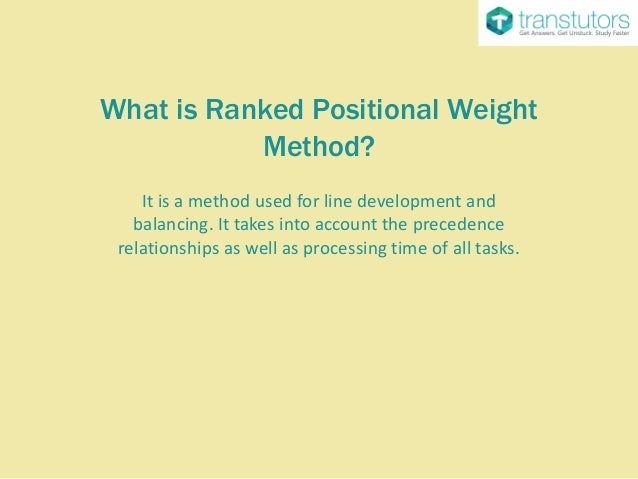 transtutors
Get Answers. Get Unstuck. Study Faster

What is Ranked Positional Weight Method?

It is a method used for line development and balancing. It takes into account the precedence relationships as well as processing time of all tasks.